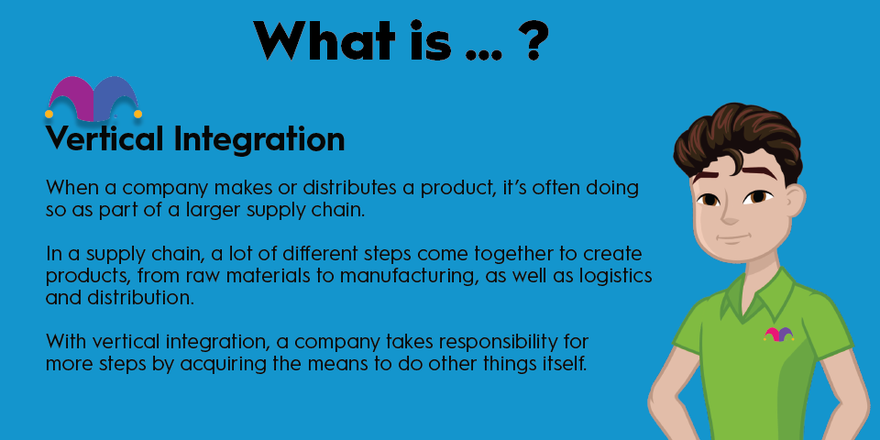 What is ... ?

Vertical Integration

When a company makes or distributes a product, it's often doing so as part of a larger supply chain.

In a supply chain, a lot of different steps come together to create products, from raw materials to manufacturing, as well as logistics and distribution.

With vertical integration, a company takes responsibility for more steps by acquiring the means to do other things itself.